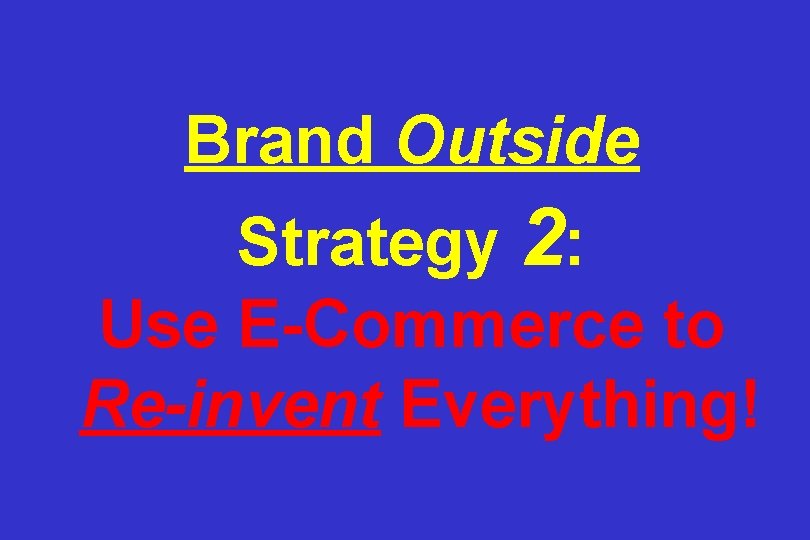 Brand Outside

Strategy 2:

Use E-Commerce to Re-invent Everything!